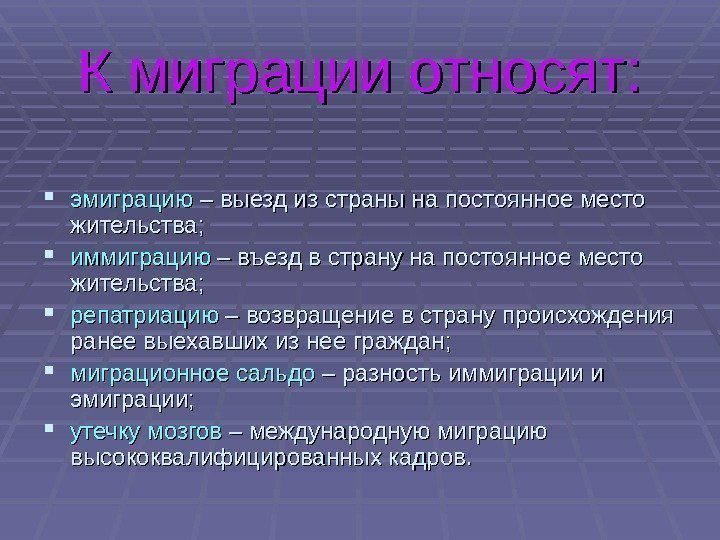 К миграции относят:

- эмиграцию – выезд из страны на постоянное место жительства;
- иммиграцию – въезд в страну на постоянное место жительства;
- репатриацию – возвращение в страну происхождения ранее выехавших из нее граждан;
- миграционное сальдо – разность иммиграции и эмиграции;
- утечку мозгов – международную миграцию высококвалифицированных кадров.